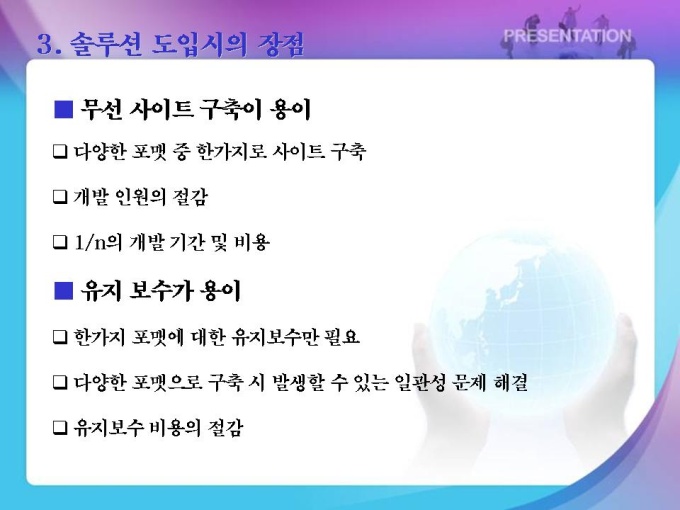 3. 솔루션 도입시의 장점

PRESENTATION

■ 무선 사이트 구축이 용이

❑ 다양한 포맷 중 한가지로 사이트 구축

❑ 개발 인원의 절감

❑ 1/n의 개발 기간 및 비용

■ 유지 보수가 용이

❑ 한가지 포맷에 대한 유지보수만 필요

❑ 다양한 포맷으로 구축 시 발생할 수 있는 일관성 문제 해결

❑ 유지보수 비용의 절감